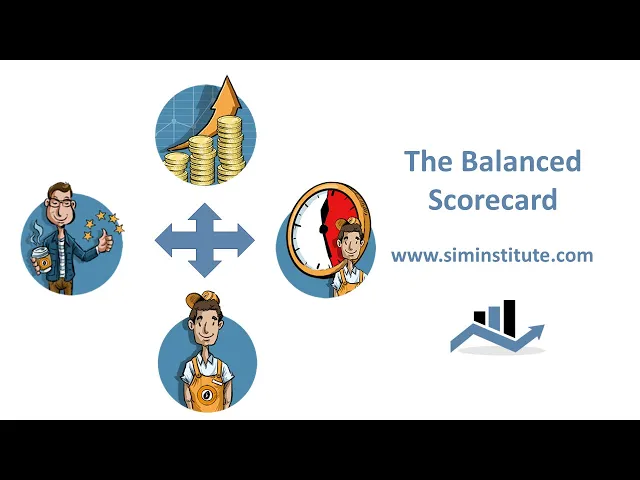 The Balanced Scorecard

www.siminstitute.com